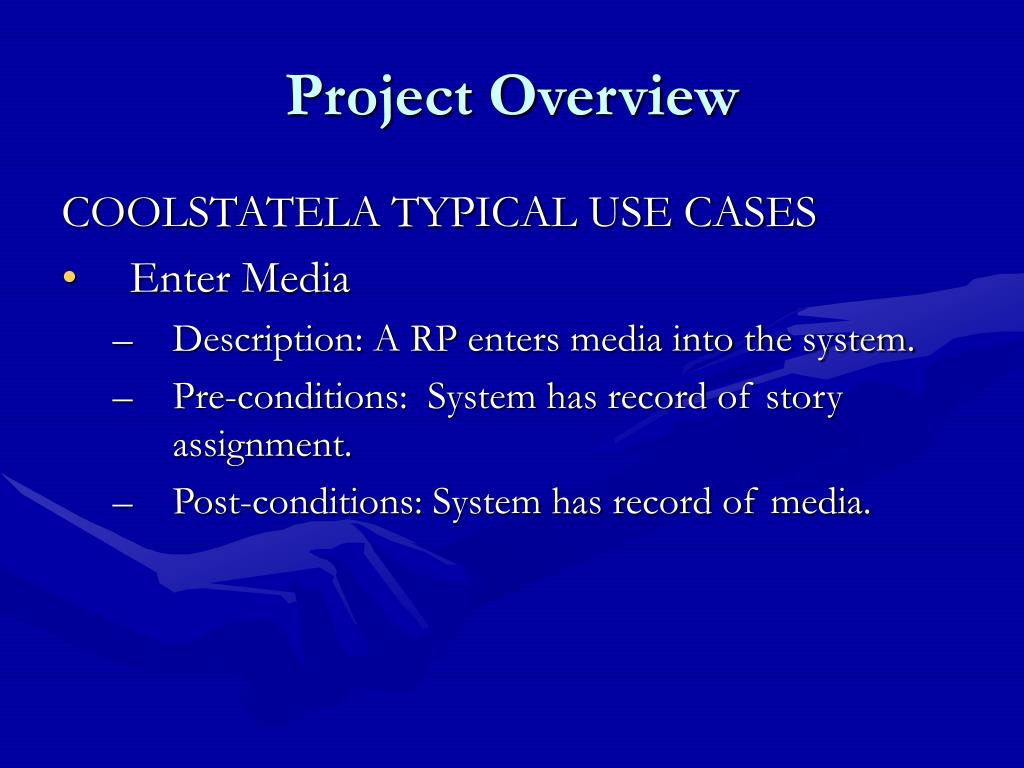 Project Overview

COOLSTATELA TYPICAL USE CASES

• Enter Media
  – Description: A RP enters media into the system.
  – Pre-conditions: System has record of story assignment.
  – Post-conditions: System has record of media.